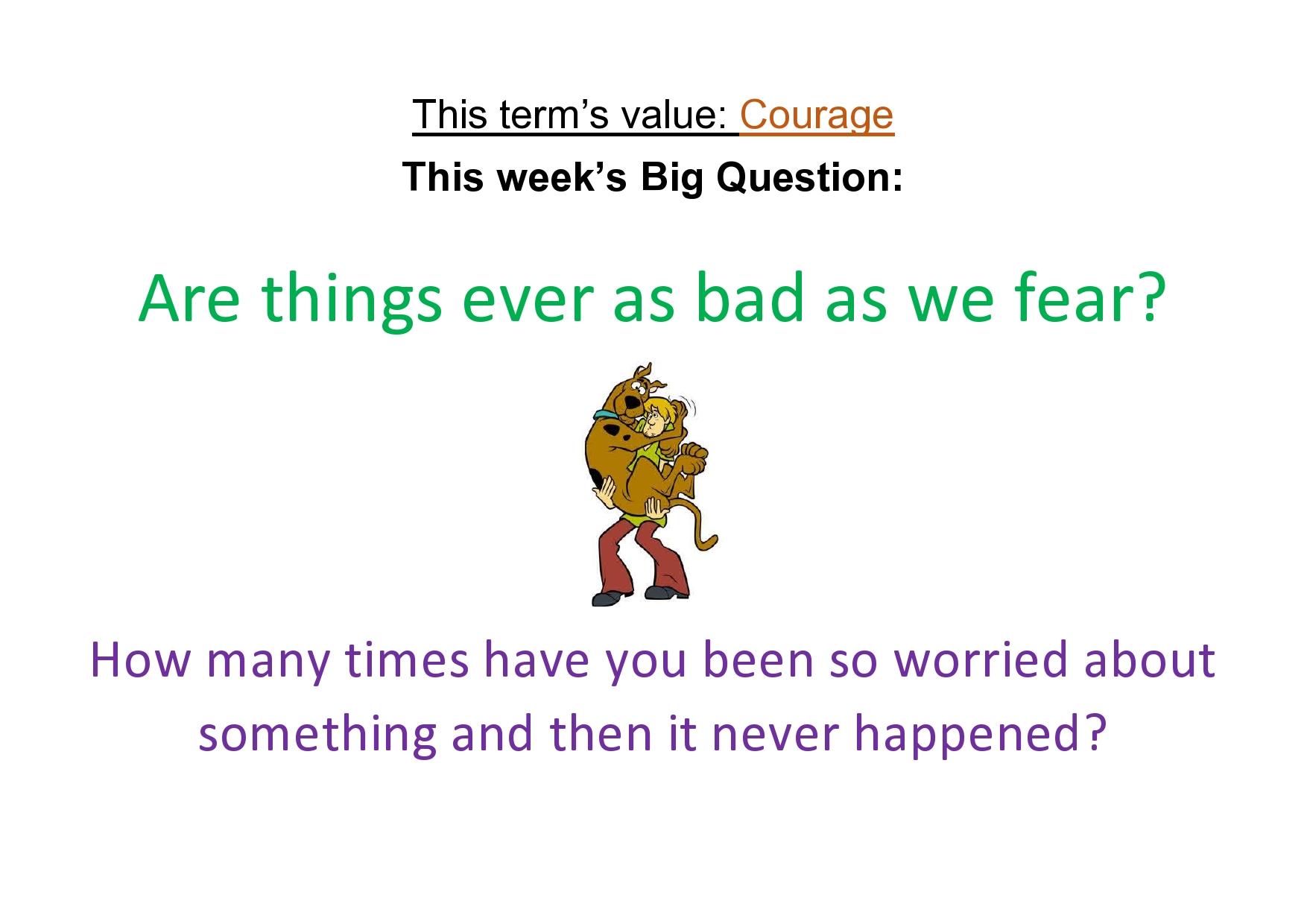 This term’s value: Courage

This week’s Big Question:

Are things ever as bad as we fear?

How many times have you been so worried about something and then it never happened?